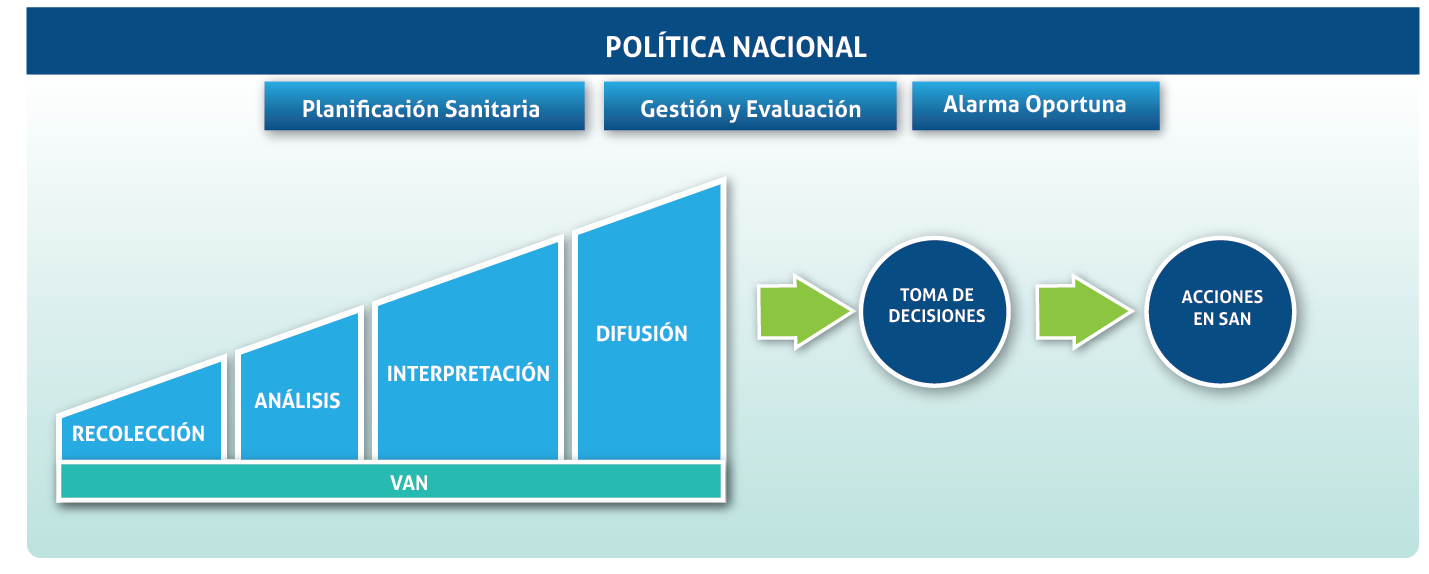 POLÍTICA NACIONAL

Planificación Sanitaria

Gestión y Evaluación

Alarma Oportuna

RECOLECCIÓN

ANÁLISIS

INTERPRETACIÓN

DIFUSIÓN

VAN

TOMA DE DECISIONES

ACCIONES EN SAN